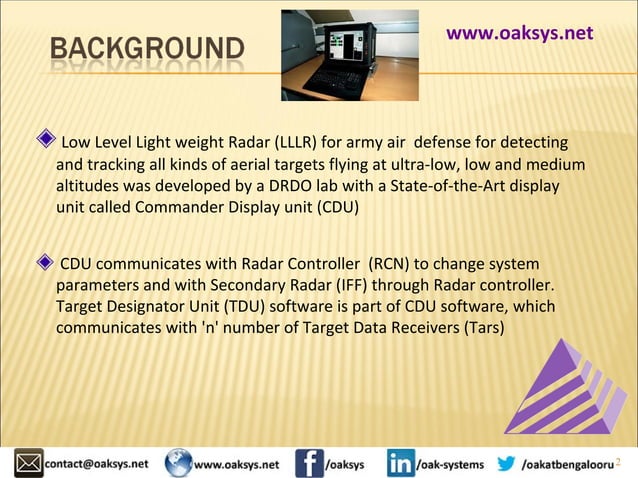 BACKGROUND

www.oaksys.net

Low Level Light weight Radar (LLLR) for army air defense for detecting and tracking all kinds of aerial targets flying at ultra-low, low and medium altitudes was developed by a DRDO lab with a State-of-the-Art display unit called Commander Display unit (CDU)

CDU communicates with Radar Controller (RCN) to change system parameters and with Secondary Radar (IFF) through Radar controller. Target Designator Unit (TDU) software is part of CDU software, which communicates with 'n' number of Target Data Receivers (Tars)

contact@oaksys.net www.oaksys.net /oaksys /oak-systems /oakatbengalooru 2